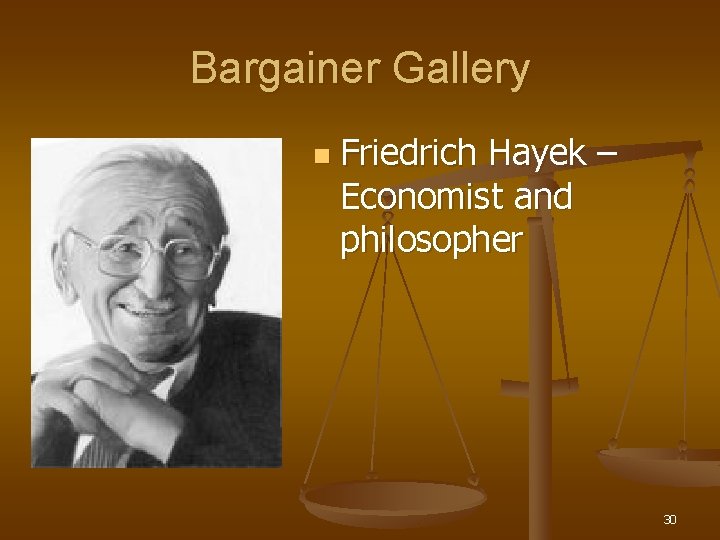 Bargainer Gallery

Friedrich Hayek – Economist and philosopher

30